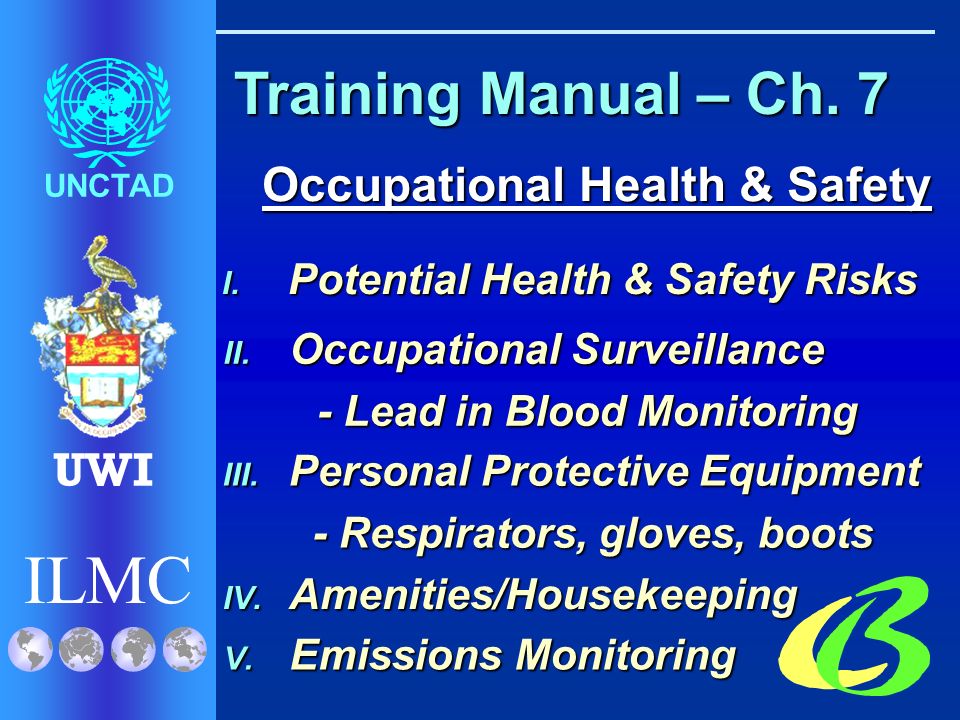 UNCTAD

UWI

ILMC

Training Manual – Ch. 7

Occupational Health & Safety

I. Potential Health & Safety Risks

II. Occupational Surveillance
- Lead in Blood Monitoring

III. Personal Protective Equipment
- Respirators, gloves, boots

IV. Amenities/Housekeeping

V. Emissions Monitoring